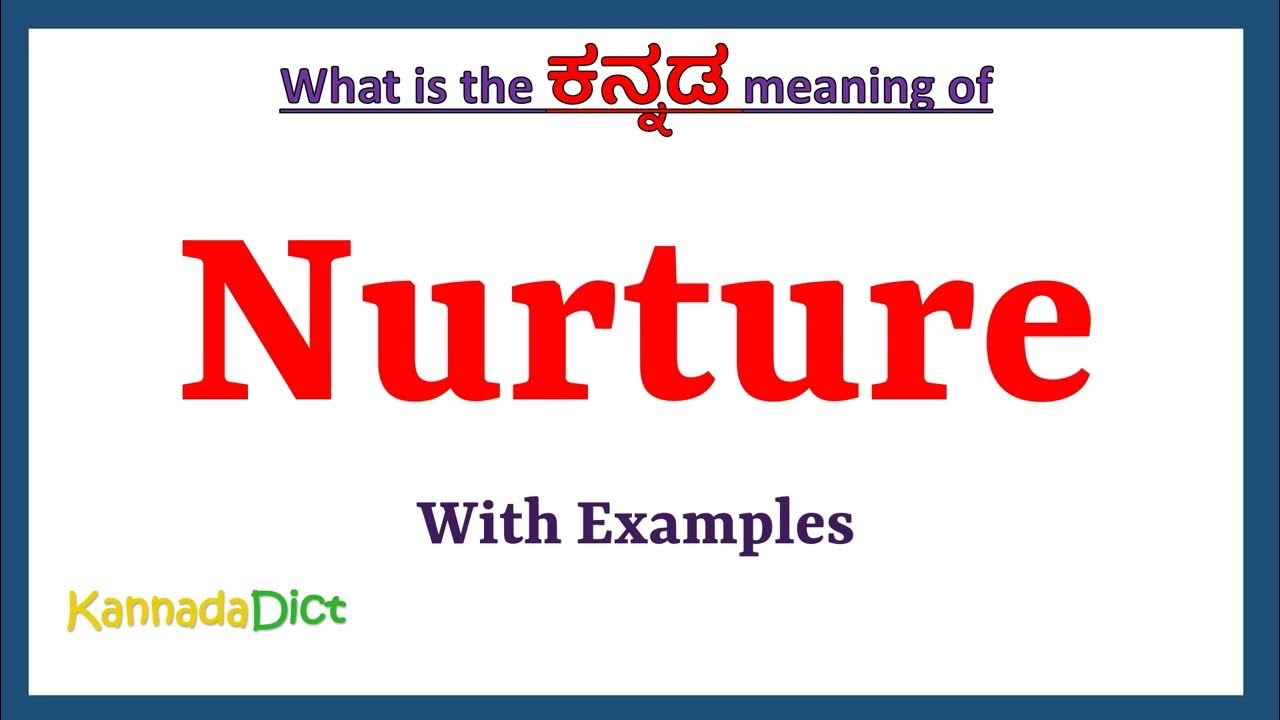 What is the ಕನ್ನಡ meaning of

Nurture

With Examples

KannadaDict